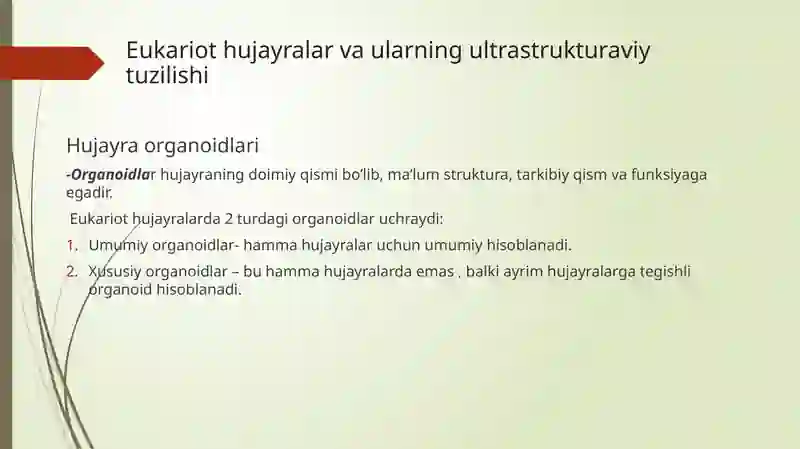 Eukariot hujayralar va ularning ultrastrukturaviy tuzilishi

Hujayra organoidlari

-Organoidlar hujayraning doimiy qismi bo'lib, ma'lum struktura, tarkibiy qism va funksiyaga egadir.

Eukariot hujayralarda 2 turdagi organoidlar uchraydi:

1. Umumiy organoidlar- hamma hujayralar uchun umumiy hisoblanadi.

2. Xususiy organoidlar – bu hamma hujayralarda emas , balki ayrim hujayralarga tegishli organoid hisoblanadi.